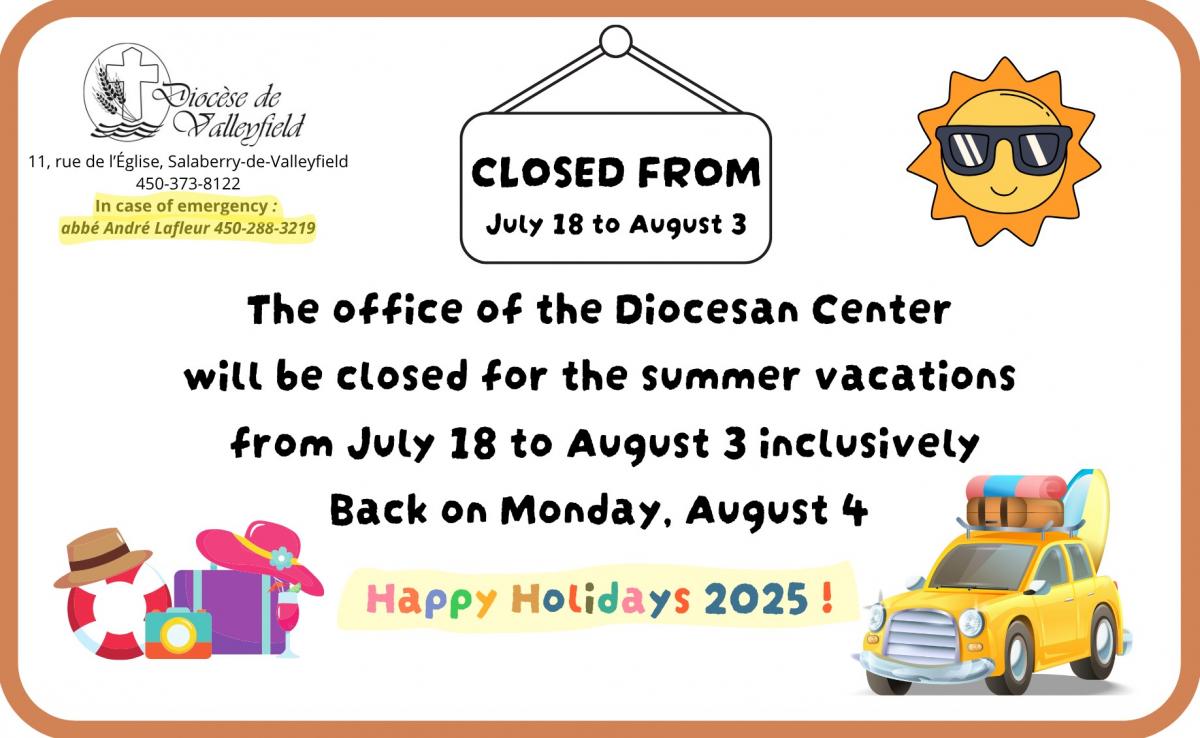 Diocèse de Valleyfield
11, rue de l'Église, Salaberry-de-Valleyfield
450-373-8122
In case of emergency :
abbé André Lafleur 450-288-3219

CLOSED FROM
July 18 to August 3

The office of the Diocesan Center will be closed for the summer vacations from July 18 to August 3 inclusively
Back on Monday, August 4

Happy Holidays 2025 !